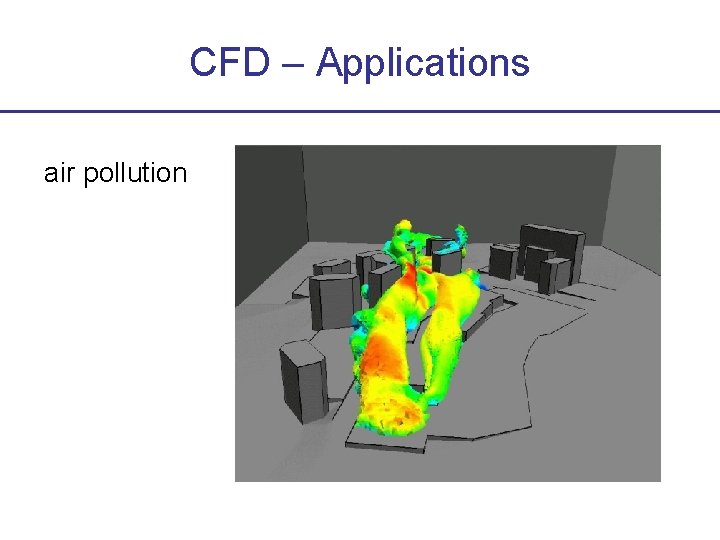 CFD – Applications

air pollution